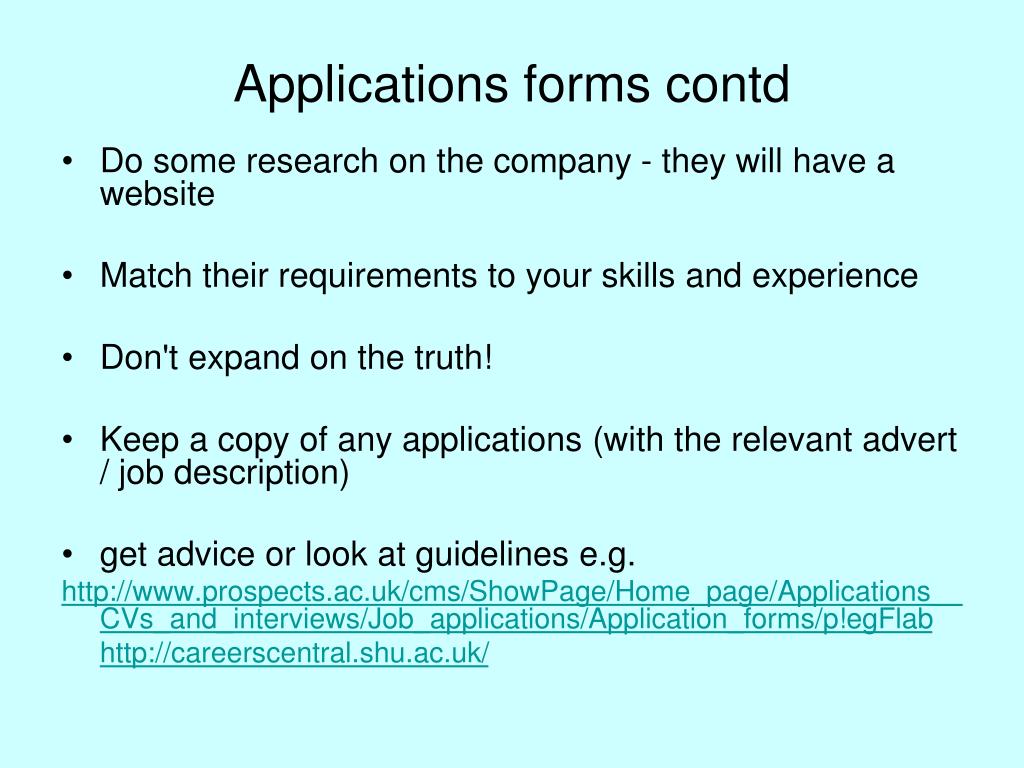 Applications forms contd

• Do some research on the company - they will have a website

• Match their requirements to your skills and experience

• Don't expand on the truth!

• Keep a copy of any applications (with the relevant advert / job description)

• get advice or look at guidelines e.g.

http://www.prospects.ac.uk/cms/ShowPage/Home_page/Applications__CVs_and_interviews/Job_applications/Application_forms/p!egFlab

http://careerscentral.shu.ac.uk/